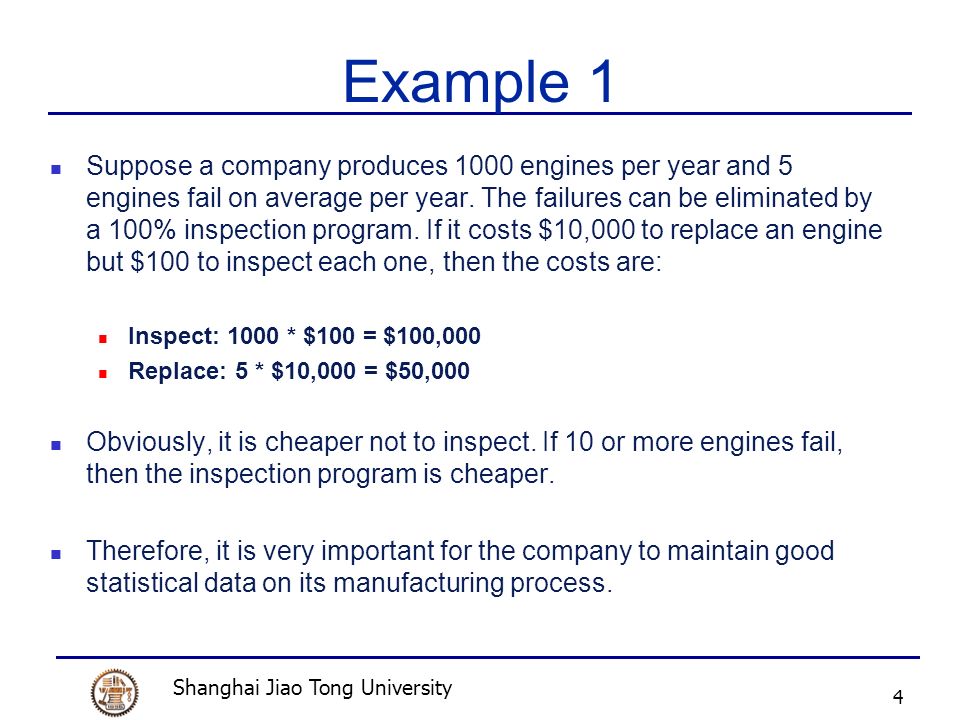 Example 1

Suppose a company produces 1000 engines per year and 5 engines fail on average per year. The failures can be eliminated by a 100% inspection program. If it costs \$10,000 to replace an engine but \$100 to inspect each one, then the costs are:

Inspect: 1000 * \$100 = \$100,000

Replace: 5 * \$10,000 = \$50,000

Obviously, it is cheaper not to inspect. If 10 or more engines fail, then the inspection program is cheaper.

Therefore, it is very important for the company to maintain good statistical data on its manufacturing process.

Shanghai Jiao Tong University

4